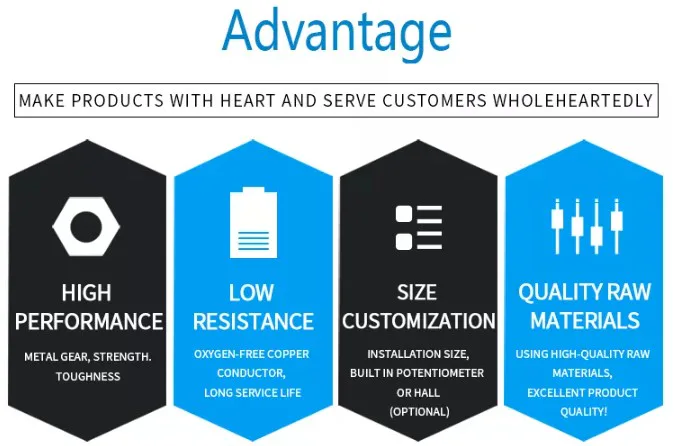 Advantage

MAKE PRODUCTS WITH HEART AND SERVE CUSTOMERS WHOLEHEARTEDLY

HIGH PERFORMANCE

METAL GEAR, STRENGTH. TOUGHNESS

LOW RESISTANCE

OXYGEN-FREE COPPER CONDUCTOR, LONG SERVICE LIFE

SIZE CUSTOMIZATION

INSTALLATION SIZE, BUILT IN POTENTIOMETER OR HALL (OPTIONAL)

QUALITY RAW MATERIALS

USING HIGH-QUALITY RAW MATERIALS, EXCELLENT PRODUCT QUALITY!